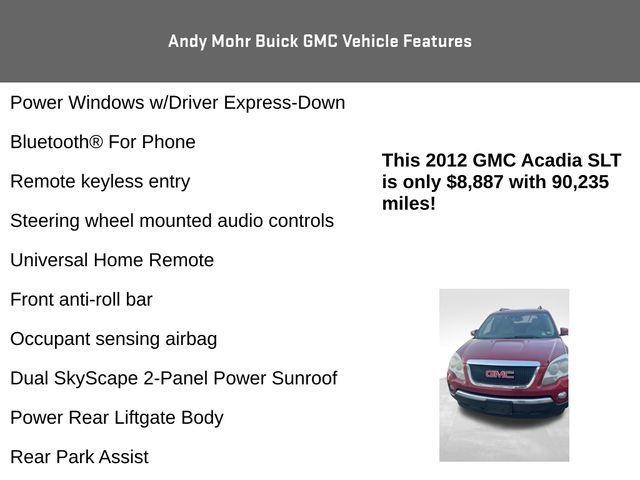 Andy Mohr Buick GMC Vehicle Features

Power Windows w/Driver Express-Down

Bluetooth® For Phone

Remote keyless entry

Steering wheel mounted audio controls

Universal Home Remote

Front anti-roll bar

Occupant sensing airbag

Dual SkyScape 2-Panel Power Sunroof

Power Rear Liftgate Body

Rear Park Assist

This 2012 GMC Acadia SLT is only $8,887 with 90,235 miles!

GMC